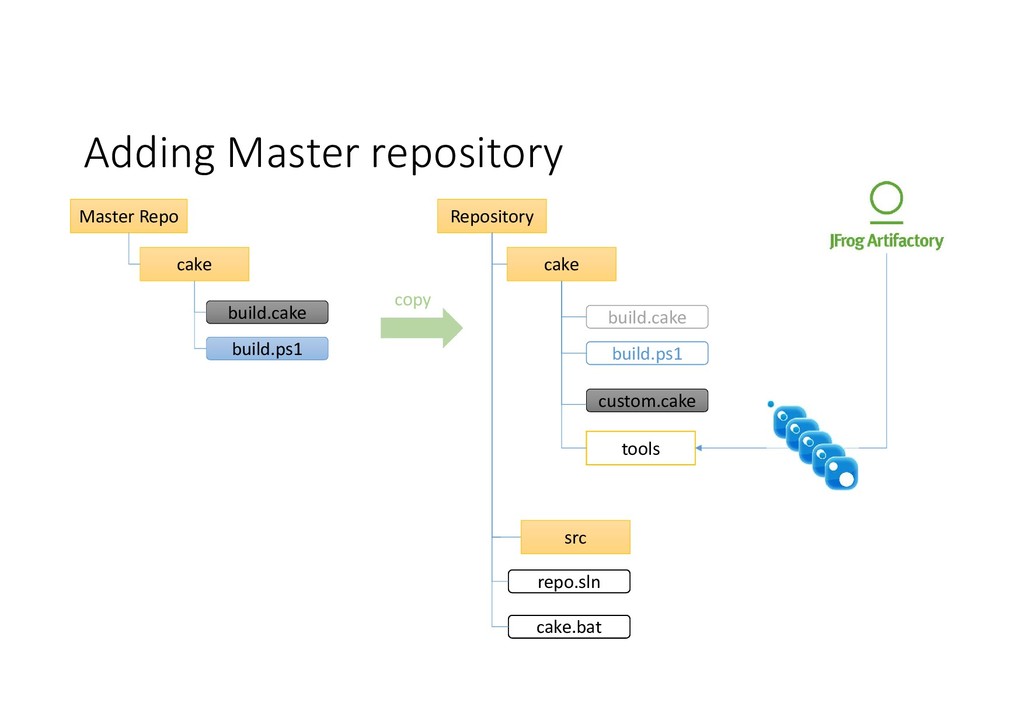 Adding Master repository

Master Repo

cake

build.cake

build.ps1

copy

Repository

cake

build.cake

build.ps1

custom.cake

tools

src

repo.sln

cake.bat

JFrog Artifactory